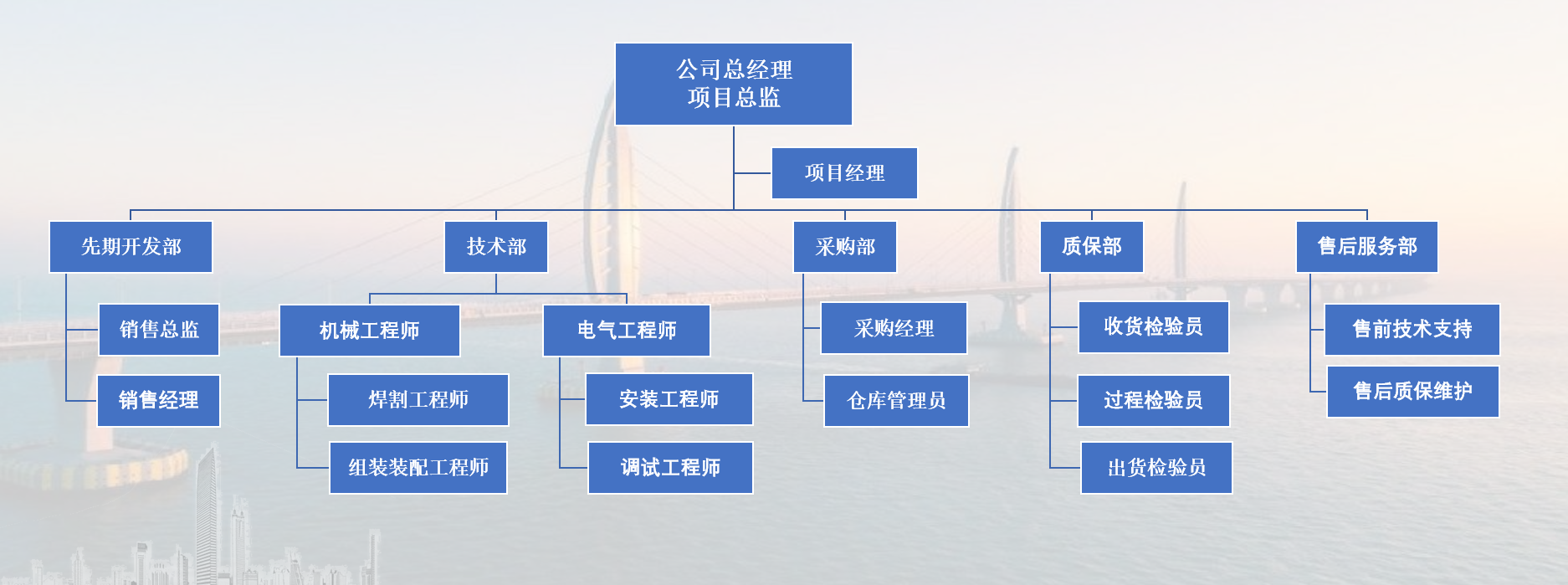 公司总经理
项目总监

项目经理

先期开发部

销售总监

销售经理

技术部

机械工程师

焊割工程师

组装装配工程师

电气工程师

安装工程师

调试工程师

采购部

采购经理

仓库管理员

质保部

收货检验员

过程检验员

出货检验员

售后服务部

售前技术支持

售后质保维护